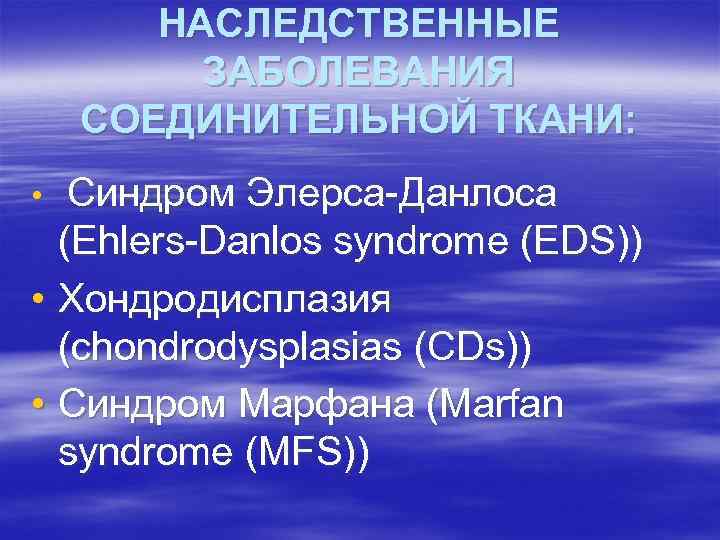 НАСЛЕДСТВЕННЫЕ ЗАБОЛЕВАНИЯ СОЕДИНИТЕЛЬНОЙ ТКАНИ:

• Синдром Элерса-Данлоса (Ehlers-Danlos syndrome (EDS))
• Хондродисплазия (chondrodysplasias (CDs))
• Синдром Марфана (Marfan syndrome (MFS))